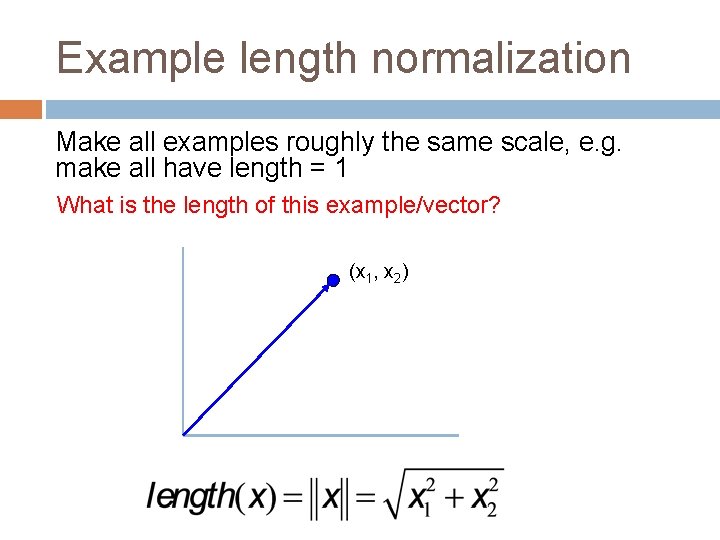 Example length normalization

Make all examples roughly the same scale, e.g. make all have length = 1

What is the length of this example/vector?

$(x_1, x_2)$

$length(x) = \|x\| = \sqrt{x_1^2 + x_2^2}$